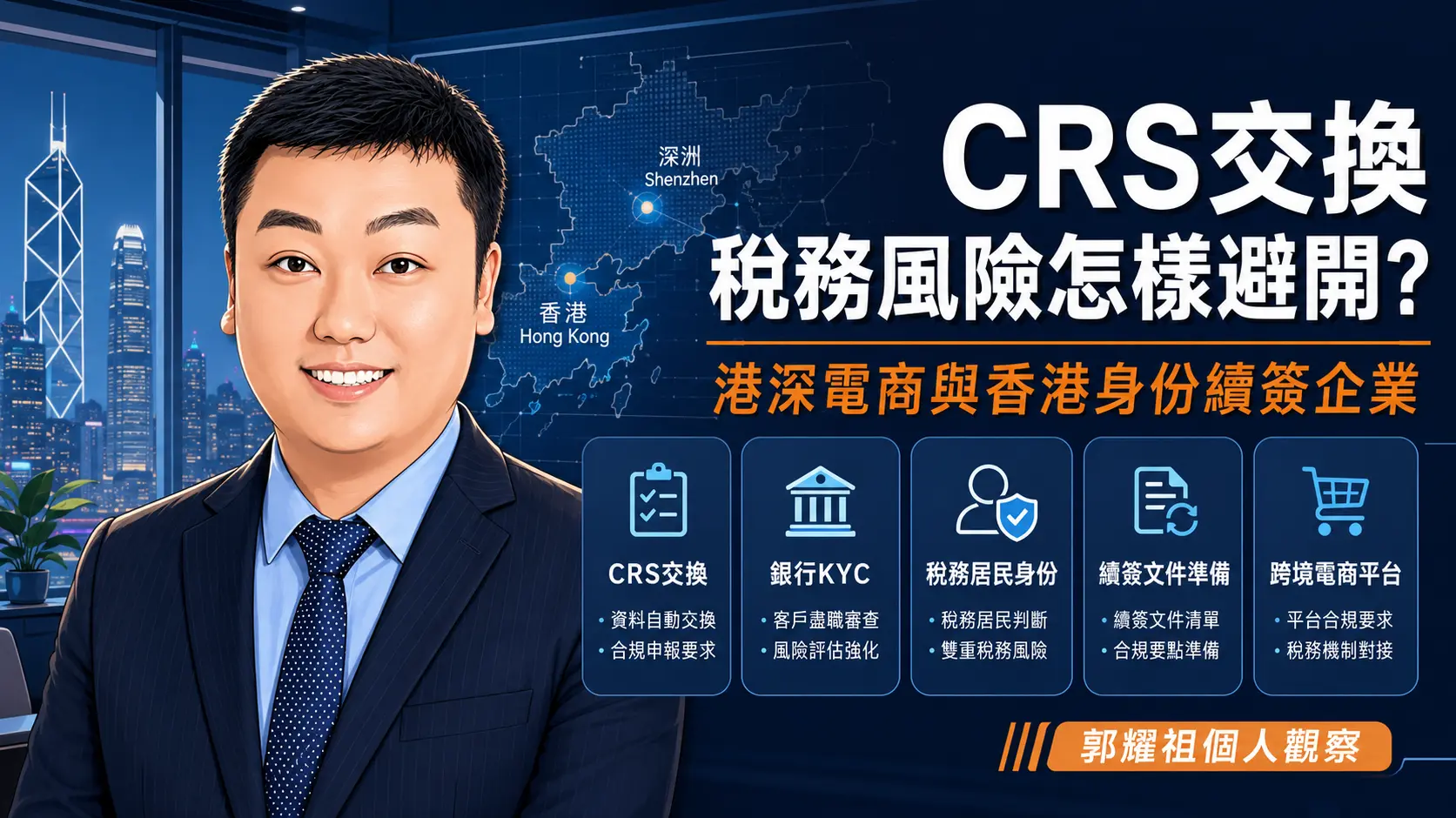 深洲
Shenzhen

香港
Hong Kong

CRS交換
稅務風險怎樣避開？

港深電商與香港身份續簽企業

CRS交換
• 資料自動交換
• 合規申報要求

銀行KYC
• 客戶盡職審查
• 風險評估強化

稅務居民身份
• 稅務居民判斷
• 雙重稅務風險

續簽文件準備
• 續簽文件清單
• 合規要點準備

跨境電商平台
• 平台合規要求
• 稅務機制對接

郭耀祖個人觀察